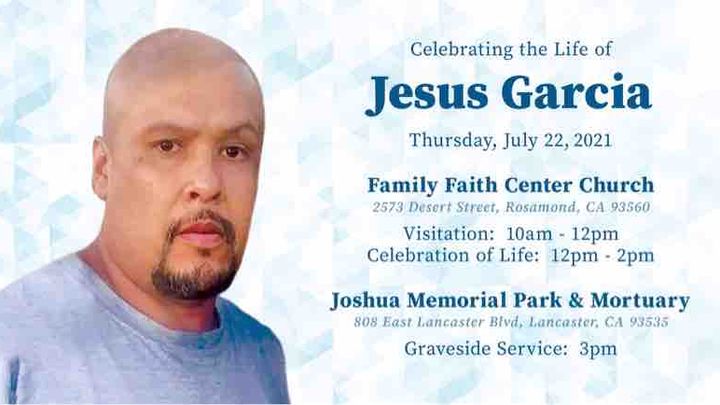 Celebrating the Life of

Jesus Garcia

Thursday, July 22, 2021

Family Faith Center Church
2573 Desert Street, Rosamond, CA 93560
Visitation: 10am - 12pm
Celebration of Life: 12pm - 2pm

Joshua Memorial Park & Mortuary
808 East Lancaster Blvd, Lancaster, CA 93535
Graveside Service: 3pm